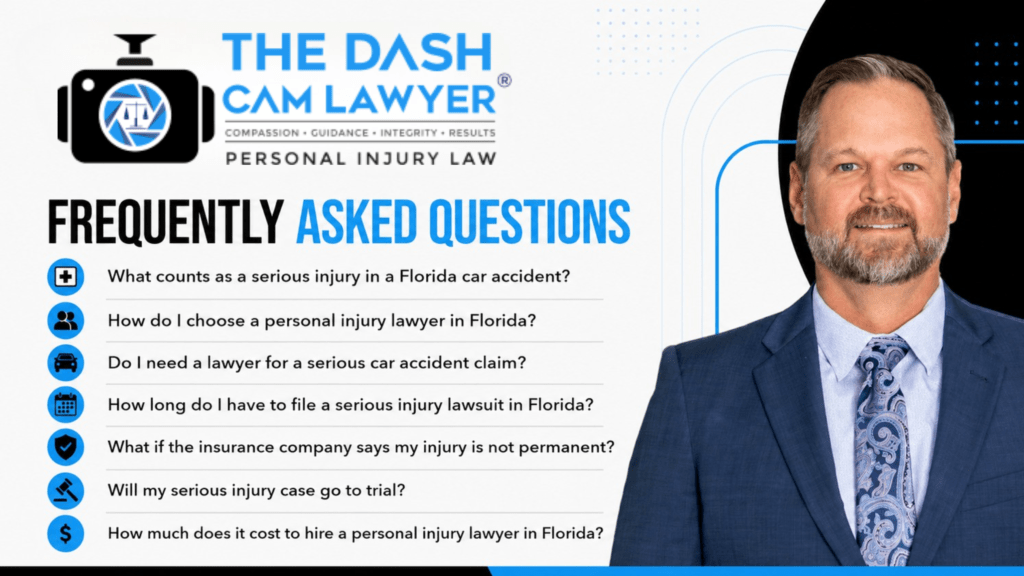 THE DASH CAM LAWYER®
COMPASSION • GUIDANCE • INTEGRITY • RESULTS
PERSONAL INJURY LAW

FREQUENTLY ASKED QUESTIONS

What counts as a serious injury in a Florida car accident?

How do I choose a personal injury lawyer in Florida?

Do I need a lawyer for a serious car accident claim?

How long do I have to file a serious injury lawsuit in Florida?

What if the insurance company says my injury is not permanent?

Will my serious injury case go to trial?

How much does it cost to hire a personal injury lawyer in Florida?